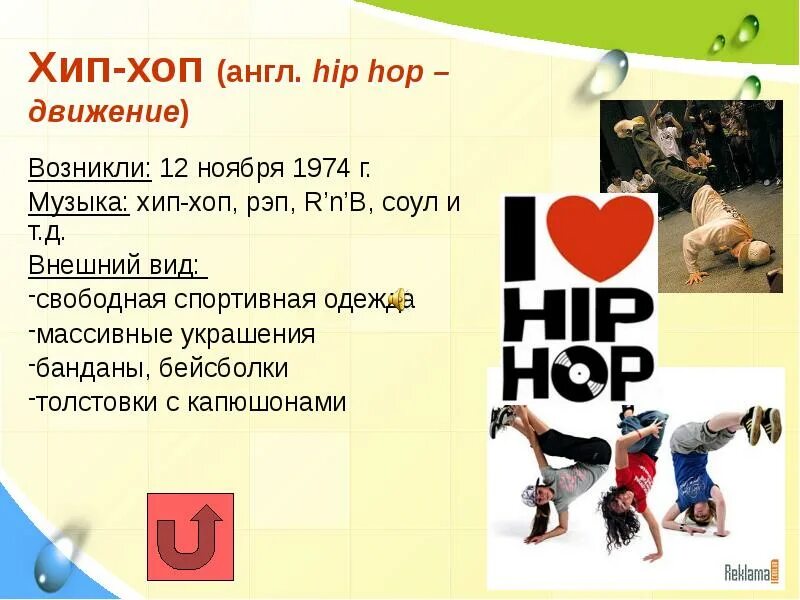 Хип-хоп (англ. hip hop – движение)

Возникли: 12 ноября 1974 г.
Музыка: хип-хоп, рэп, R'n'B, соул и т.д.
Внешний вид:
-свободная спортивная одежда
-массивные украшения
-банданы, бейсболки
-толстовки с капюшонами

I HIP HOP

Reklama